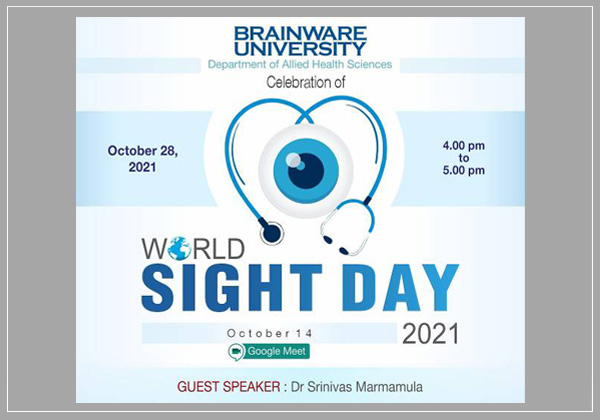 BRAINWARE UNIVERSITY
Department of Allied Health Sciences

Celebration of

October 28, 2021

4.00 pm to 5.00 pm

WORLD SIGHT DAY

October 14

2021

Google Meet

GUEST SPEAKER : Dr Srinivas Marmamula